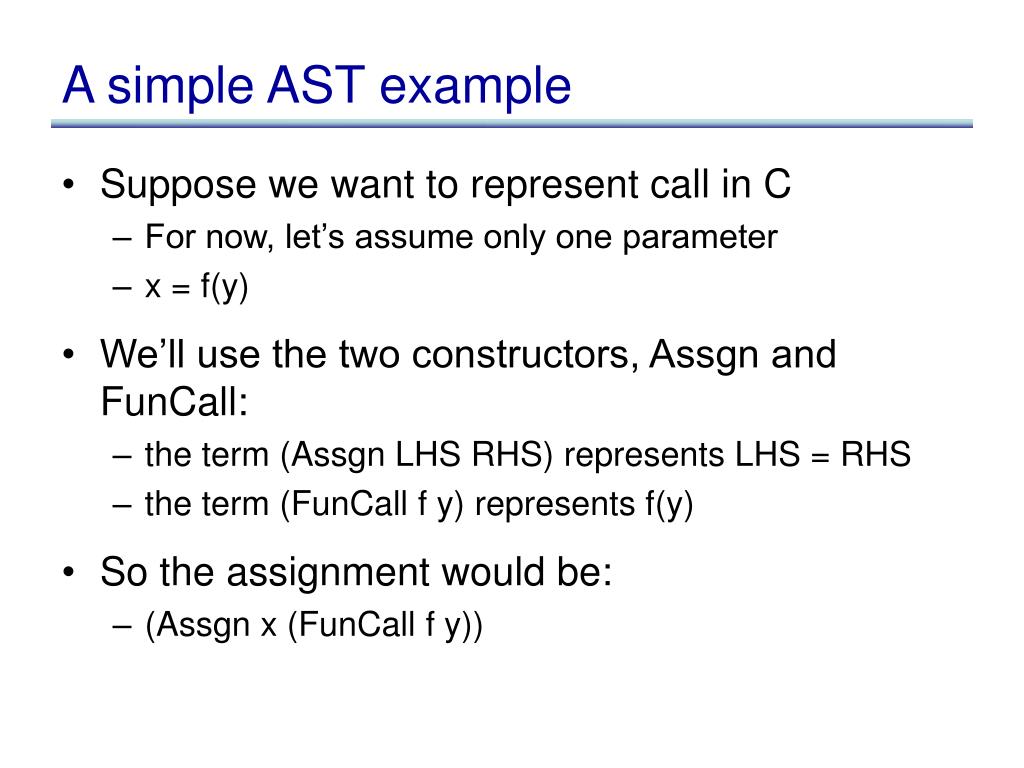 A simple AST example

• Suppose we want to represent call in C
– For now, let’s assume only one parameter
– x = f(y)

• We’ll use the two constructors, Assgn and FunCall:
– the term (Assgn LHS RHS) represents LHS = RHS
– the term (FunCall f y) represents f(y)

• So the assignment would be:
– (Assgn x (FunCall f y))